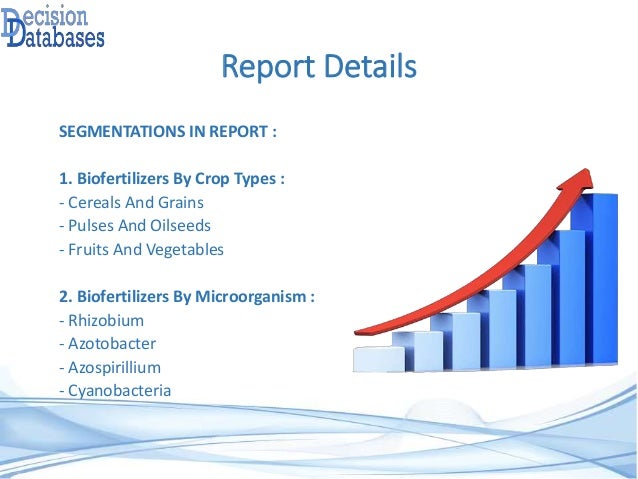 Decision Databases

Report Details

SEGMENTATIONS IN REPORT :

1. Biofertilizers By Crop Types :
- Cereals And Grains
- Pulses And Oilseeds
- Fruits And Vegetables

2. Biofertilizers By Microorganism :
- Rhizobium
- Azotobacter
- Azospirillium
- Cyanobacteria